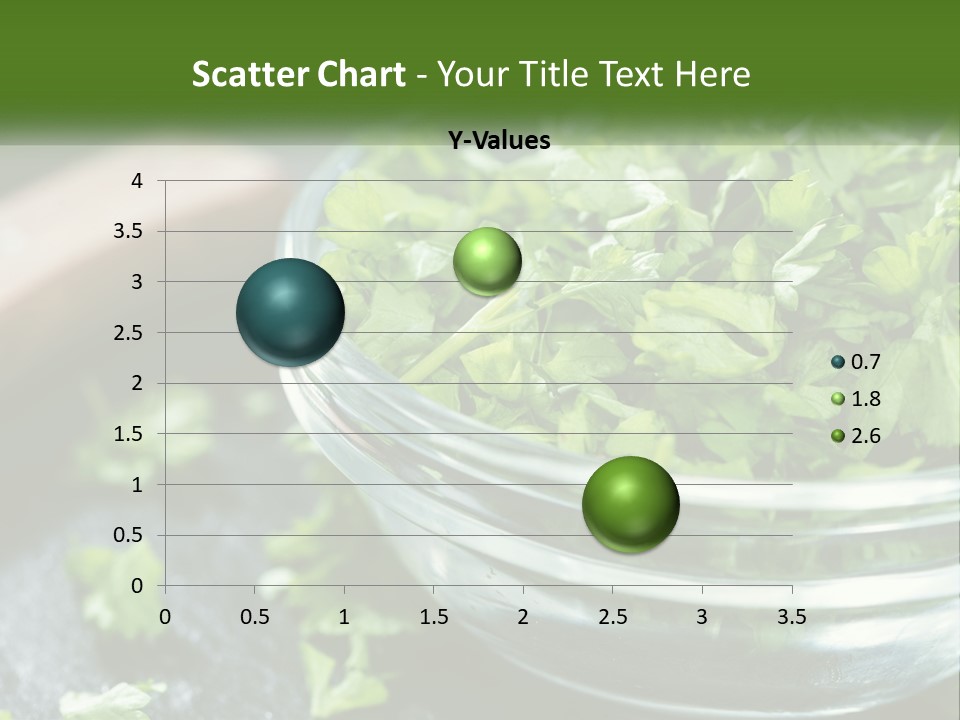 Scatter Chart - Your Title Text Here

Y-Values

4
3.5
3
2.5
2
1.5
1
0.5
0

0 0.5 1 1.5 2 2.5 3 3.5

0.7
1.8
2.6